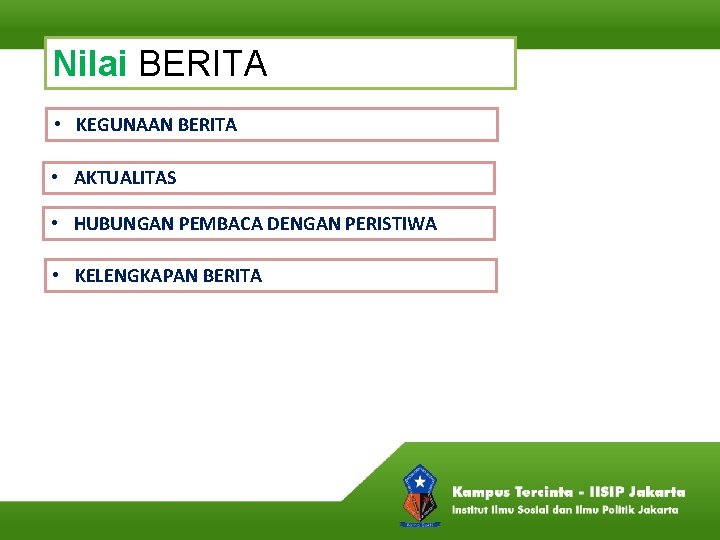 Nilai BERITA

• KEGUNAAN BERITA

• AKTUALITAS

• HUBUNGAN PEMBACA DENGAN PERISTIWA

• KELENGKAPAN BERITA

Kampus Tercinta - IISIP Jakarta
Institut Ilmu Sosial dan Ilmu Politik Jakarta